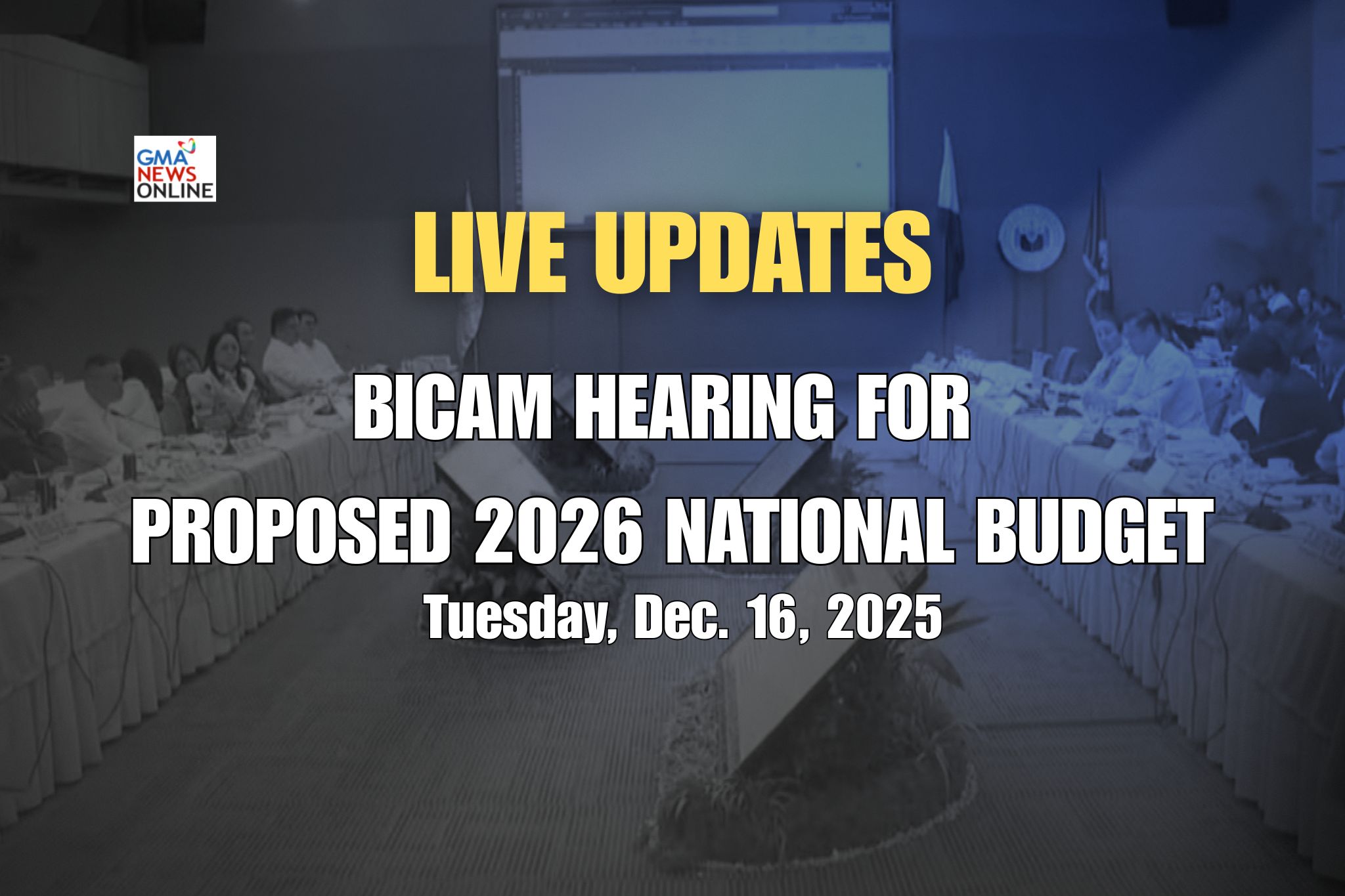 GMA NEWS ONLINE

LIVE UPDATES

BICAM HEARING FOR PROPOSED 2026 NATIONAL BUDGET

Tuesday, Dec. 16, 2025